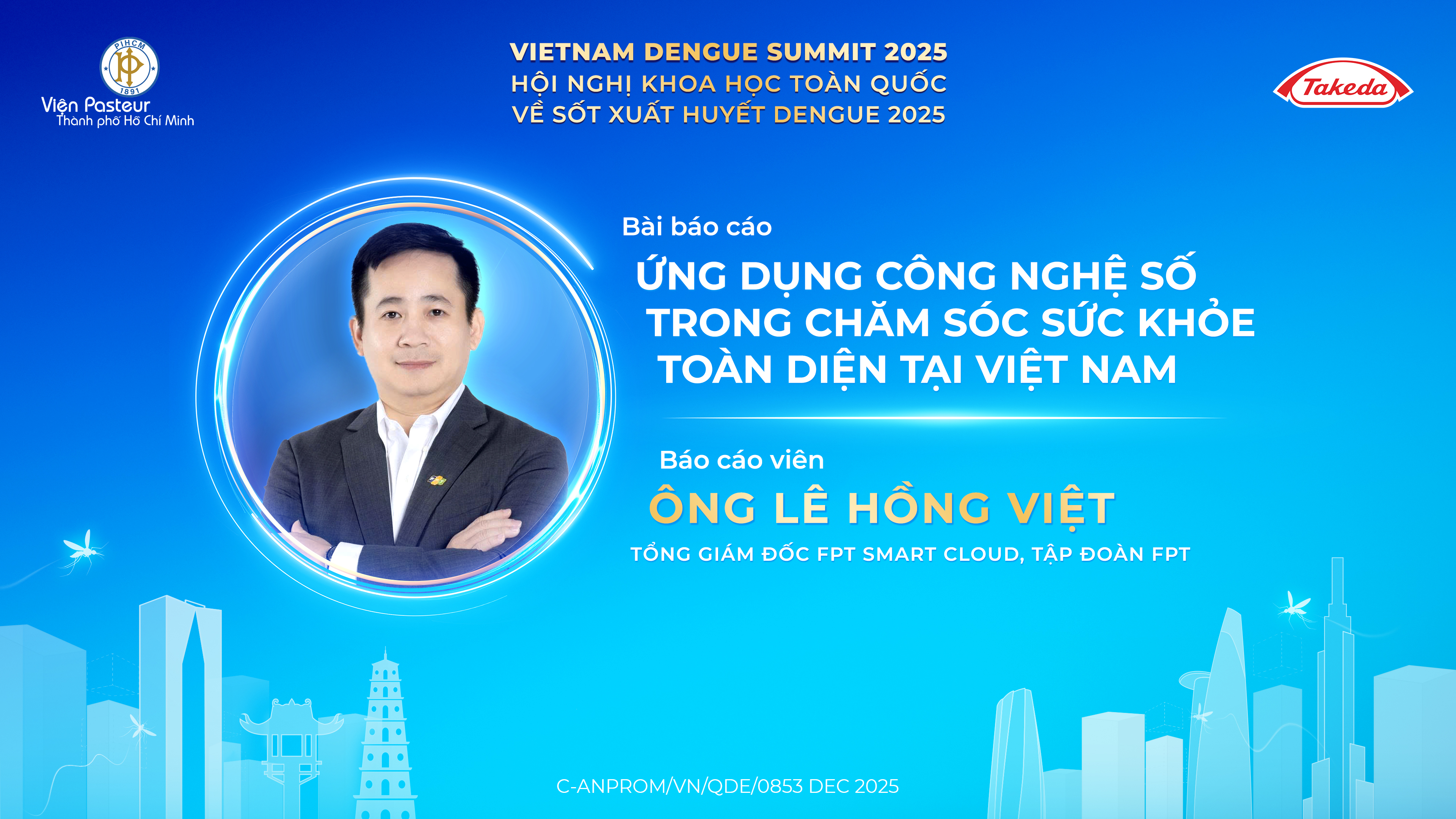 PIHCM
1891
Viện Pasteur
Thành phố Hồ Chí Minh

VIETNAM DENGUE SUMMIT 2025
HỘI NGHỊ KHOA HỌC TOÀN QUỐC
VỀ SỐT XUẤT HUYẾT DENGUE 2025

Takeda

Bài báo cáo
ỨNG DỤNG CÔNG NGHỆ SỐ TRONG CHĂM SÓC SỨC KHỎE TOÀN DIỆN TẠI VIỆT NAM

Báo cáo viên
ÔNG LÊ HỒNG VIỆT
TỔNG GIÁM ĐỐC FPT SMART CLOUD, TẬP ĐOÀN FPT

C-ANPROM/VN/QDE/0853 DEC 2025